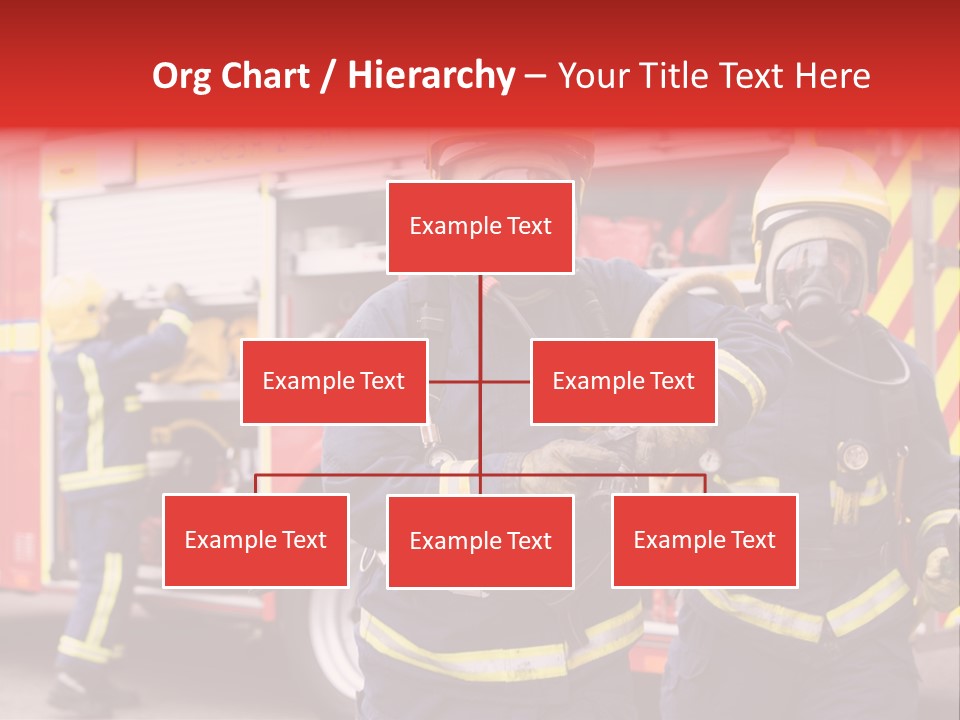 Org Chart / Hierarchy – Your Title Text Here

Example Text

Example Text

Example Text

Example Text

Example Text

Example Text